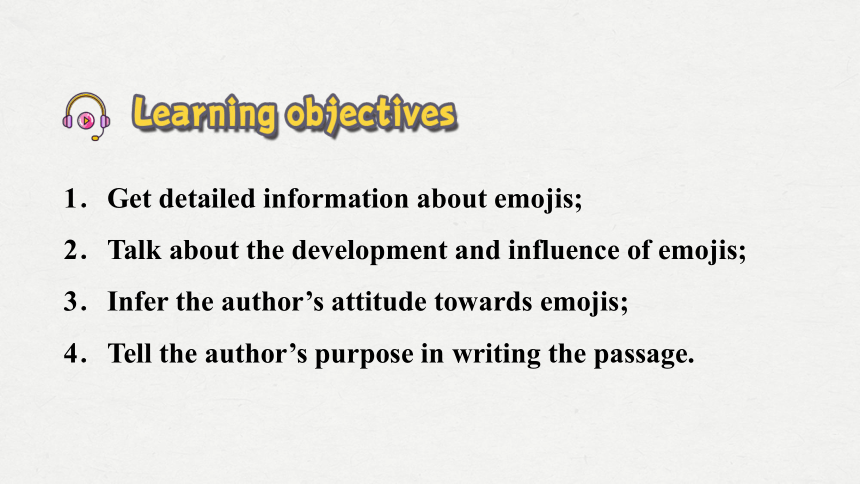 Learning objectives

1. Get detailed information about emojis;

2. Talk about the development and influence of emojis;

3. Infer the author’s attitude towards emojis;

4. Tell the author’s purpose in writing the passage.